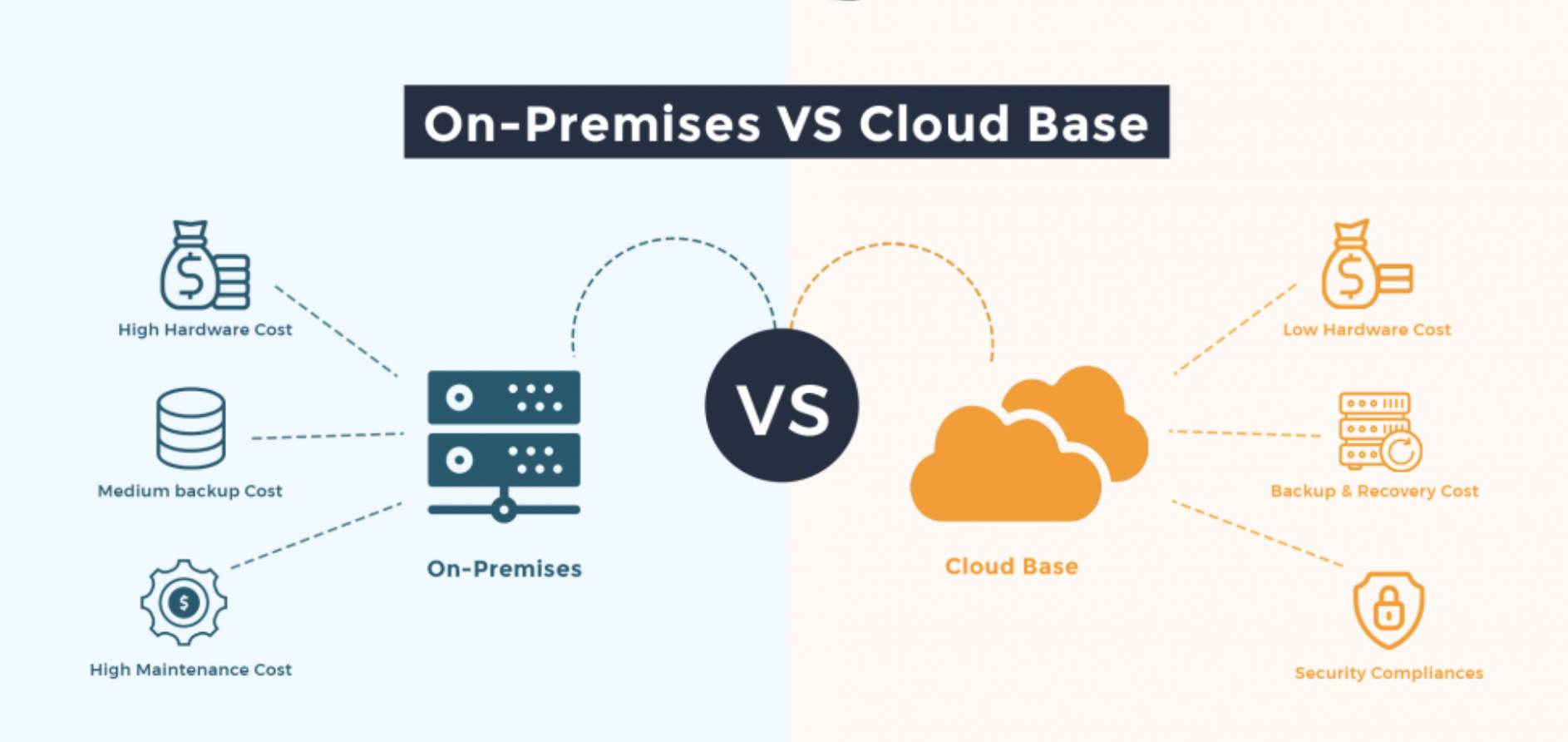 On-Premises VS Cloud Base

High Hardware Cost

Medium backup Cost

High Maintenance Cost

On-Premises

VS

Cloud Base

Low Hardware Cost

Backup & Recovery Cost

Security Compliances